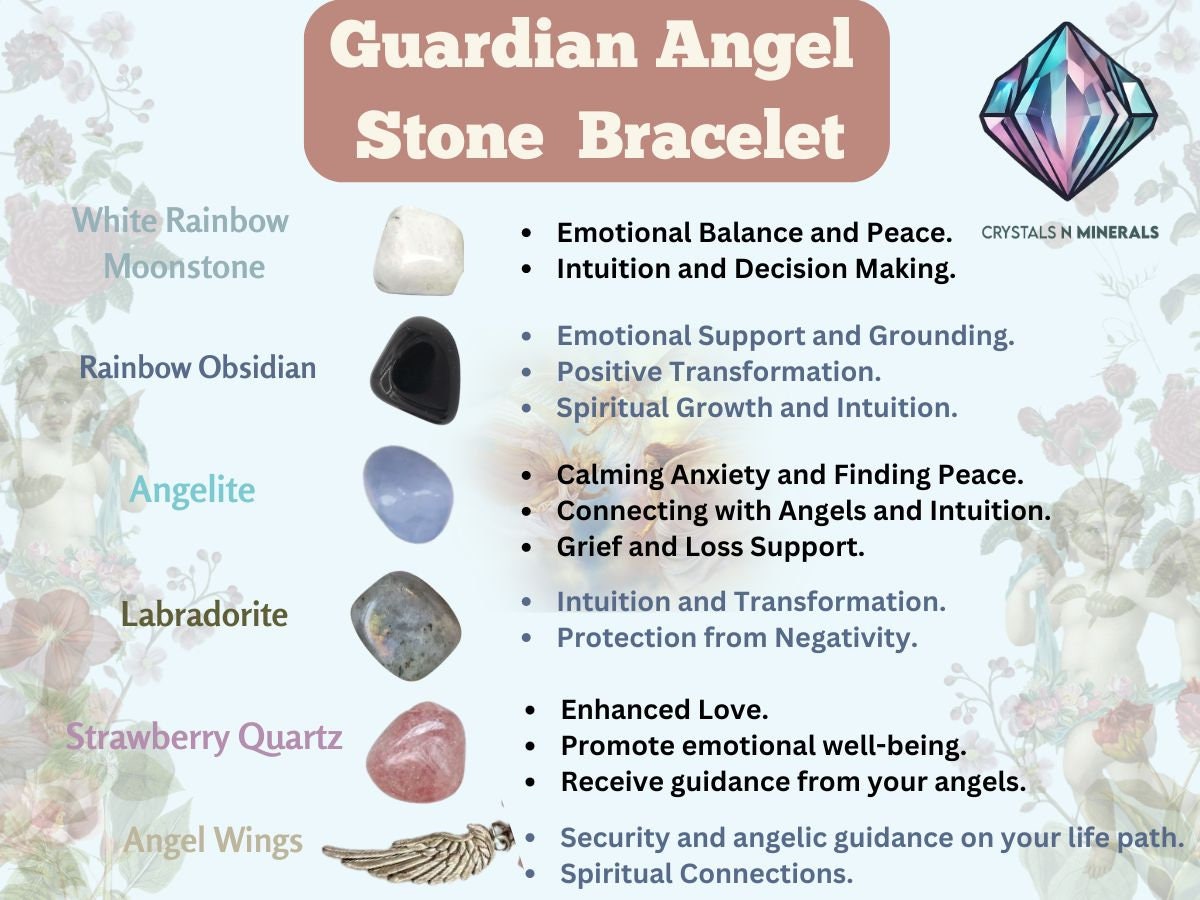 Guardian Angel Stone Bracelet

CRYSTALS N MINERALS

White Rainbow Moonstone
- Emotional Balance and Peace.
- Intuition and Decision Making.

Rainbow Obsidian
- Emotional Support and Grounding.
- Positive Transformation.
- Spiritual Growth and Intuition.

Angelite
- Calming Anxiety and Finding Peace.
- Connecting with Angels and Intuition.
- Grief and Loss Support.

Labradorite
- Intuition and Transformation.
- Protection from Negativity.

Strawberry Quartz
- Enhanced Love.
- Promote emotional well-being.
- Receive guidance from your angels.

Angel Wings
- Security and angelic guidance on your life path.
- Spiritual Connections.